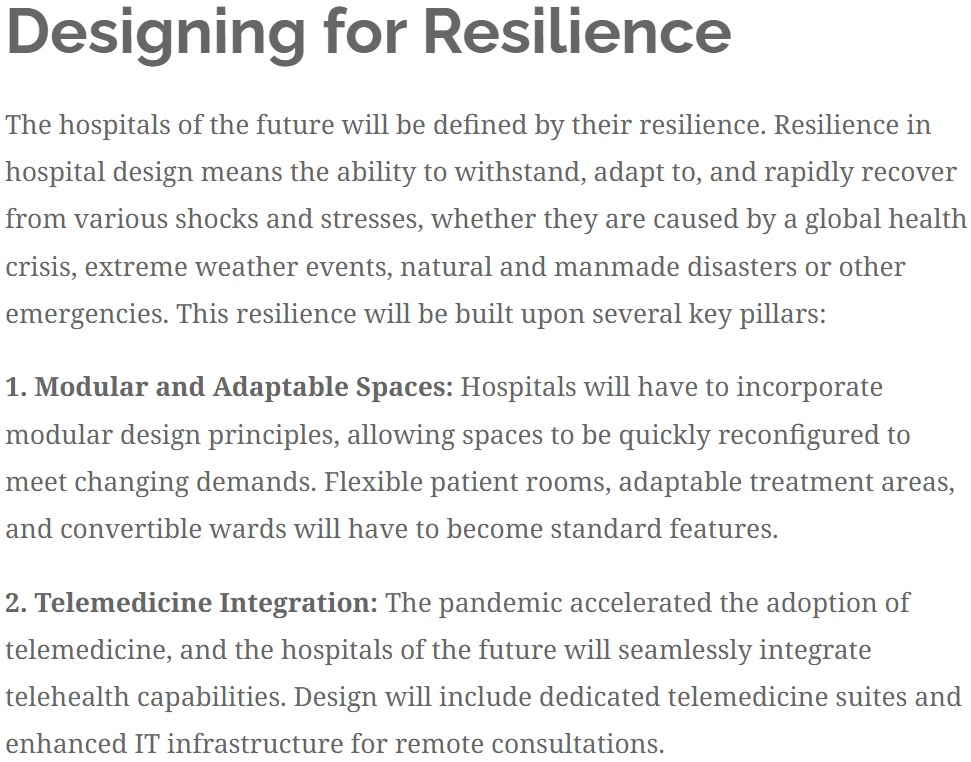 Designing for Resilience

The hospitals of the future will be defined by their resilience. Resilience in hospital design means the ability to withstand, adapt to, and rapidly recover from various shocks and stresses, whether they are caused by a global health crisis, extreme weather events, natural and manmade disasters or other emergencies. This resilience will be built upon several key pillars:

1. Modular and Adaptable Spaces: Hospitals will have to incorporate modular design principles, allowing spaces to be quickly reconfigured to meet changing demands. Flexible patient rooms, adaptable treatment areas, and convertible wards will have to become standard features.

2. Telemedicine Integration: The pandemic accelerated the adoption of telemedicine, and the hospitals of the future will seamlessly integrate telehealth capabilities. Design will include dedicated telemedicine suites and enhanced IT infrastructure for remote consultations.